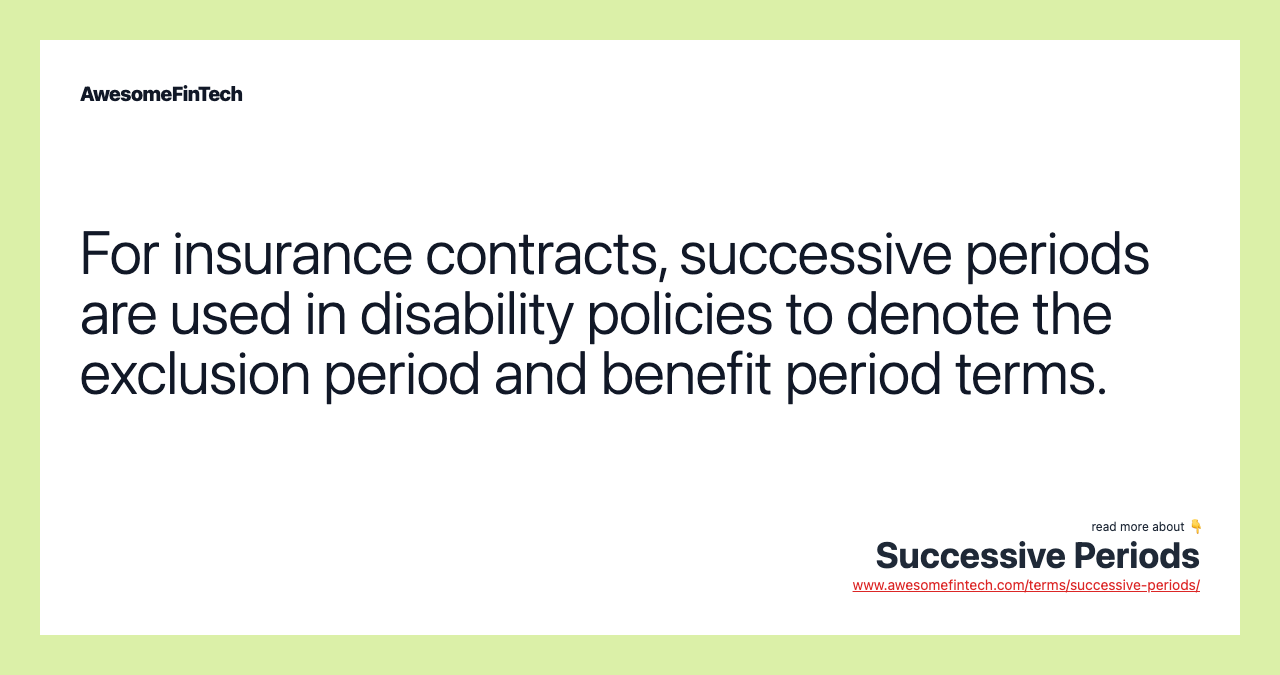 AwesomeFinTech

For insurance contracts, successive periods are used in disability policies to denote the exclusion period and benefit period terms.

read more about 👇
Successive Periods
www.awesomefintech.com/terms/successive-periods/